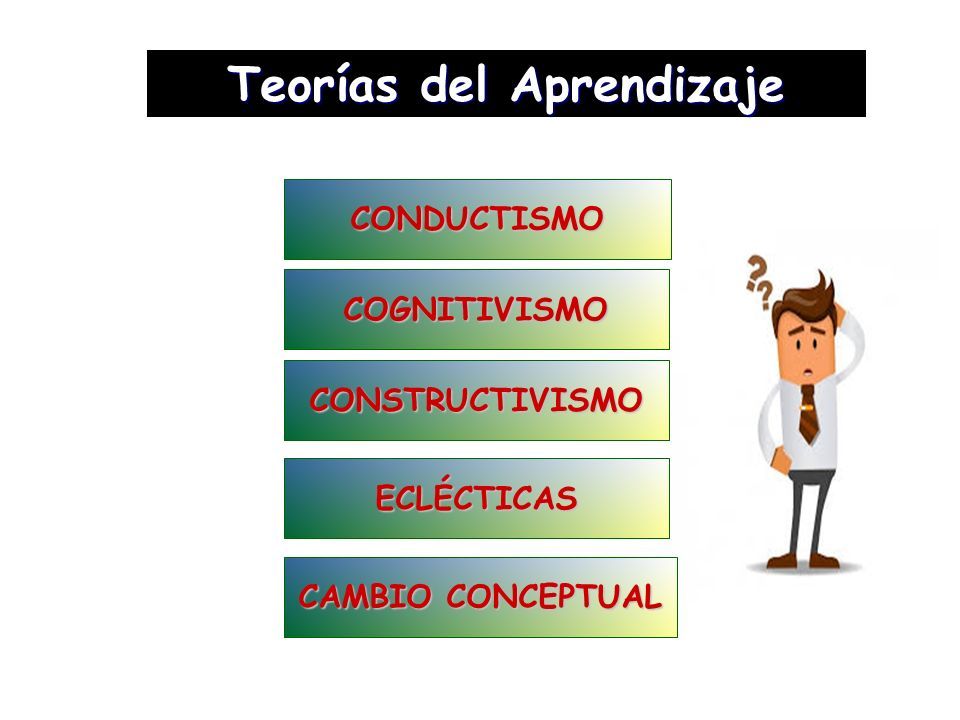 Teorías del Aprendizaje

CONDUCTISMO

COGNITIVISMO

CONSTRUCTIVISMO

ECLÉCTICAS

CAMBIO CONCEPTUAL

??